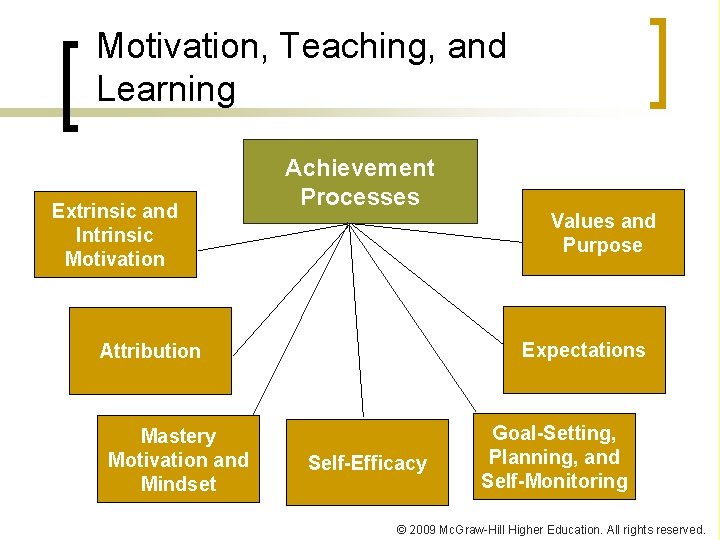 Motivation, Teaching, and Learning

Achievement Processes

Extrinsic and Intrinsic Motivation

Values and Purpose

Attribution

Expectations

Mastery Motivation and Mindset

Self-Efficacy

Goal-Setting, Planning, and Self-Monitoring

© 2009 McGraw-Hill Higher Education. All rights reserved.